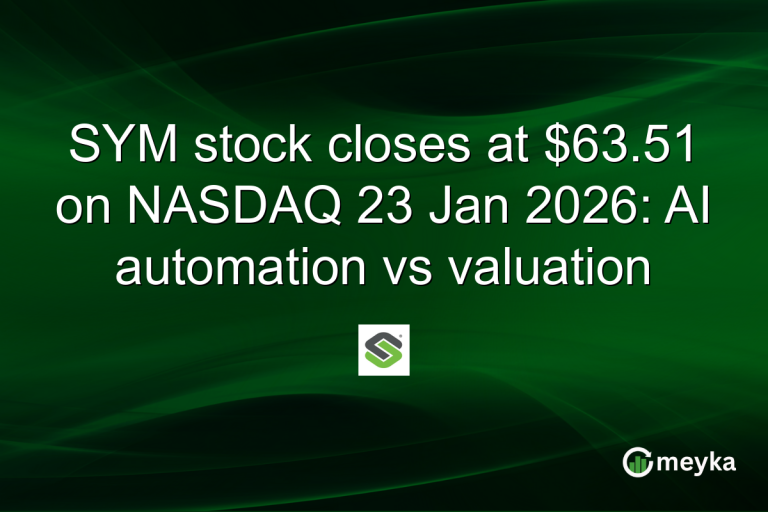 SYM stock closes at \$63.51 on NASDAQ 23 Jan 2026: AI automation vs valuation

meyka